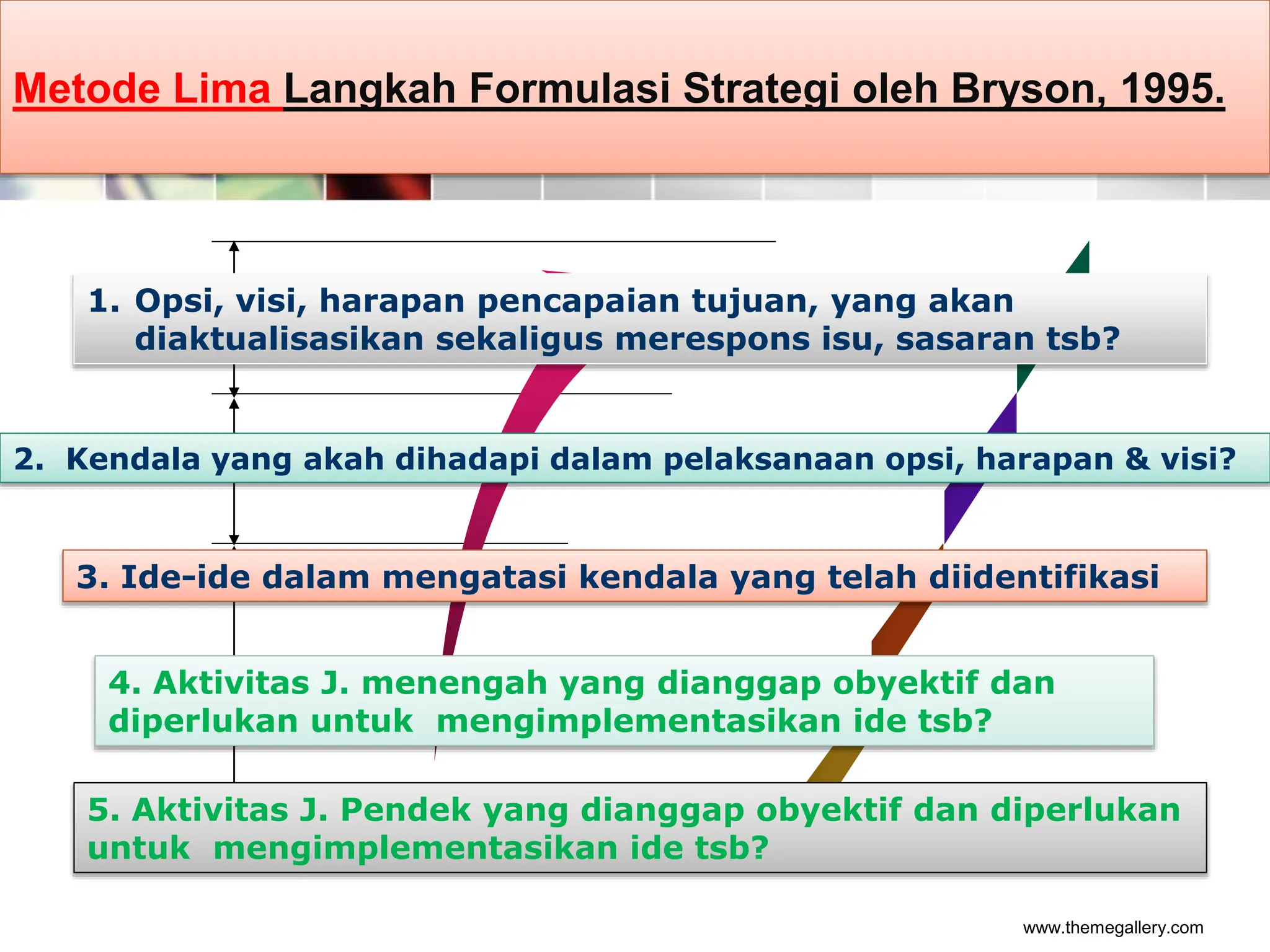 Metode Lima Langkah Formulasi Strategi oleh Bryson, 1995.

1. Opsi, visi, harapan pencapaian tujuan, yang akan diaktualisasikan sekaligus merespons isu, sasaran tsb?

2. Kendala yang akah dihadapi dalam pelaksanaan opsi, harapan & visi?

3. Ide-ide dalam mengatasi kendala yang telah diidentifikasi

4. Aktivitas J. menengah yang dianggap obyektif dan diperlukan untuk mengimplementasikan ide tsb?

5. Aktivitas J. Pendek yang dianggap obyektif dan diperlukan untuk mengimplementasikan ide tsb?

www.themegallery.com